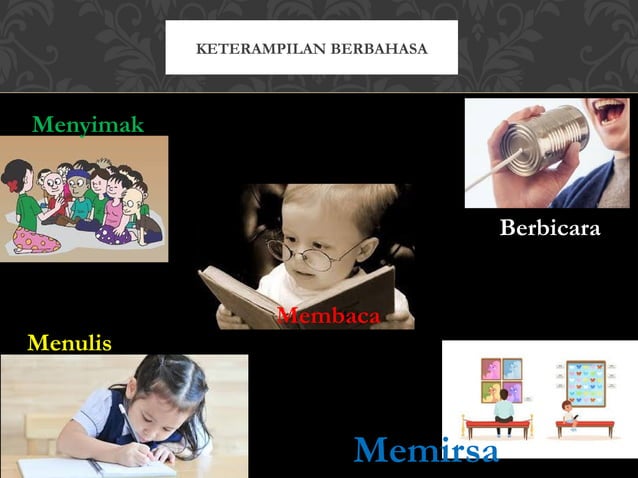 KETERAMPILAN BERBAHASA

Menyimak

Berbicara

Membaca

Menulis

Memirsa